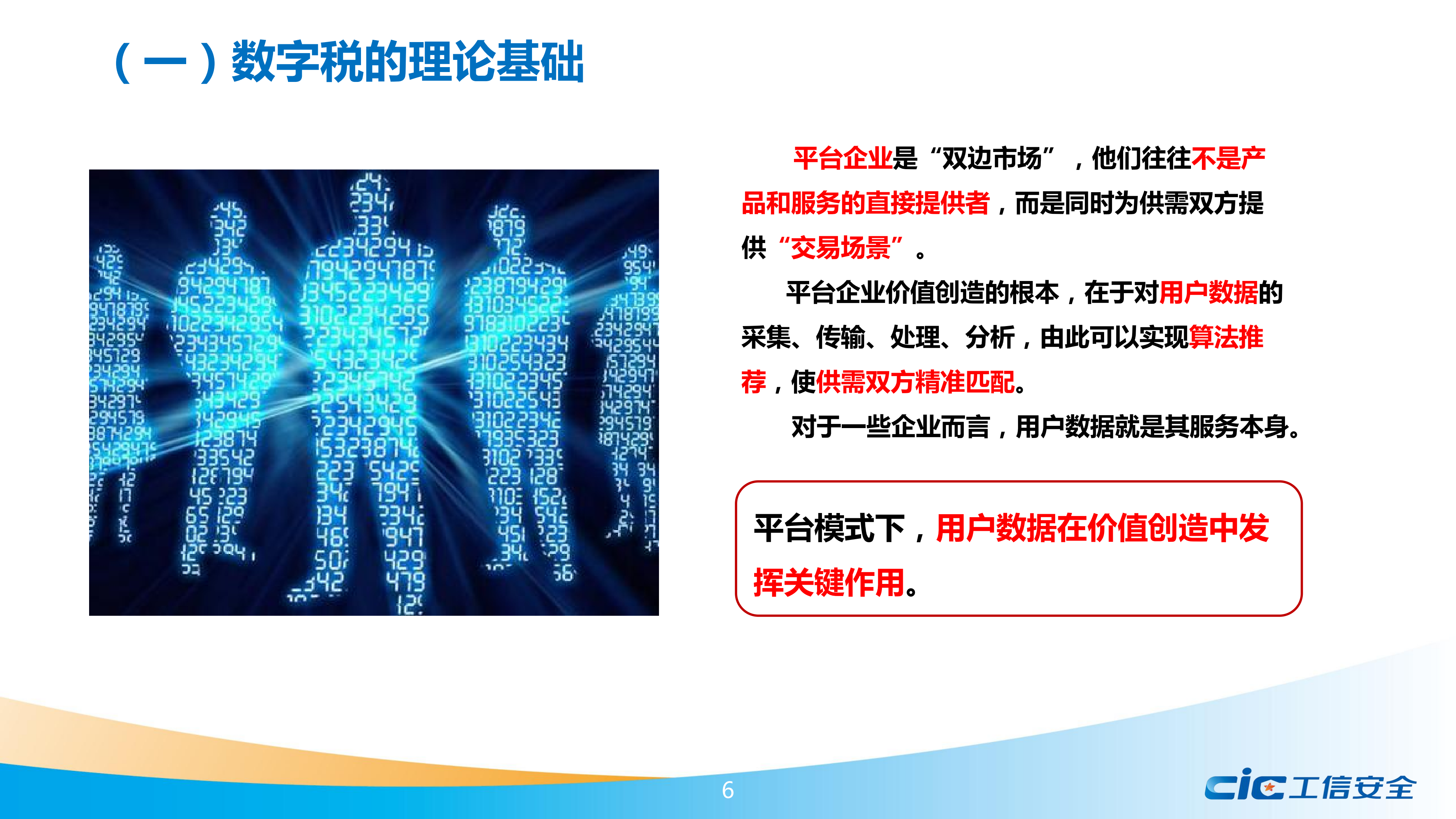 （一）数字税的理论基础

平台企业是“双边市场”，他们往往不是产品和服务的直接提供者，而是同时为供需双方提供“交易场景”。

平台企业价值创造的根本，在于对用户数据的采集、传输、处理、分析，由此可以实现算法推荐，使供需双方精准匹配。

对于一些企业而言，用户数据就是其服务本身。

平台模式下，用户数据在价值创造中发挥关键作用。

6

cic工信安全